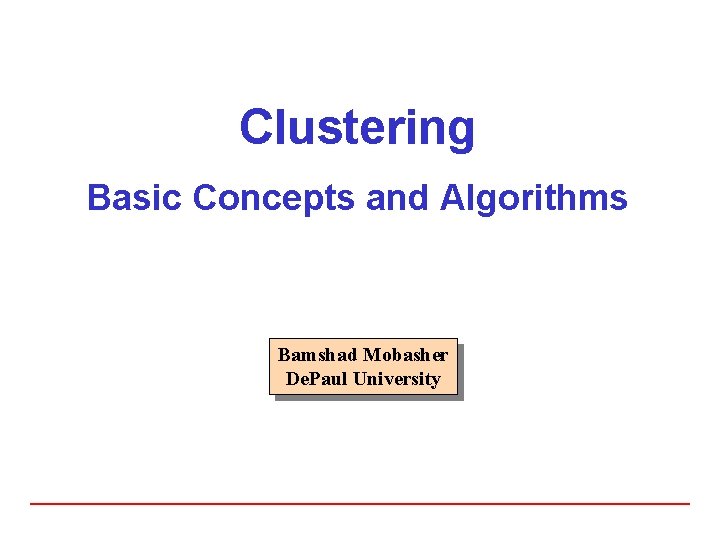 Clustering

Basic Concepts and Algorithms

Bamshad Mobasher
DePaul University